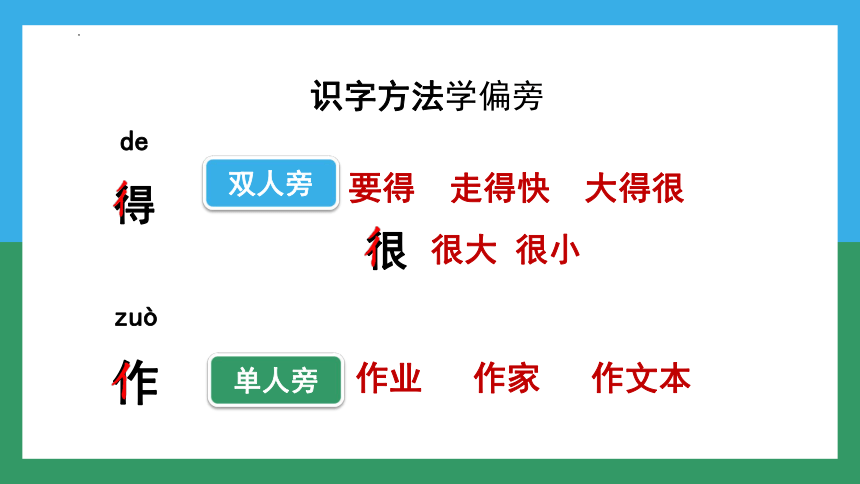 识字方法学偏旁

de
得

双人旁 要得 走得快 大得很

很 很大 很小

zuò
作

单人旁 作业 作家 作文本